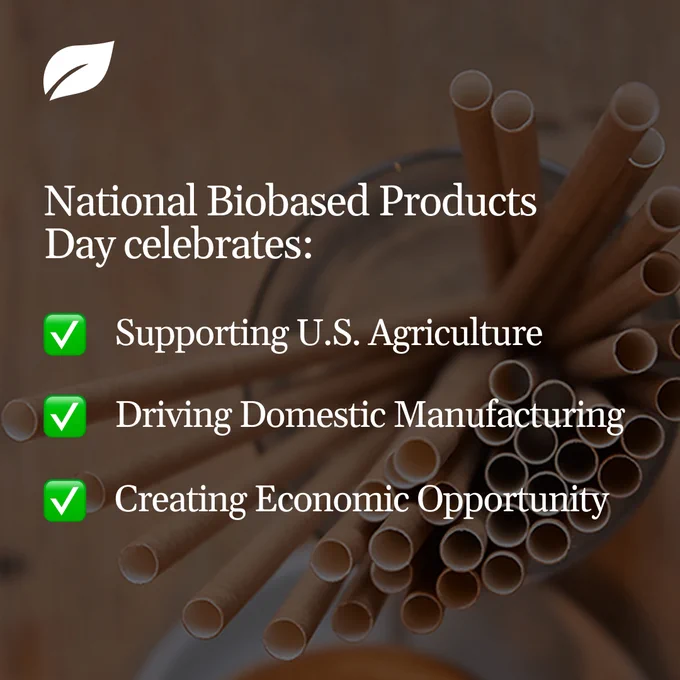 National Biobased Products Day celebrates:

✅ Supporting U.S. Agriculture

✅ Driving Domestic Manufacturing

✅ Creating Economic Opportunity